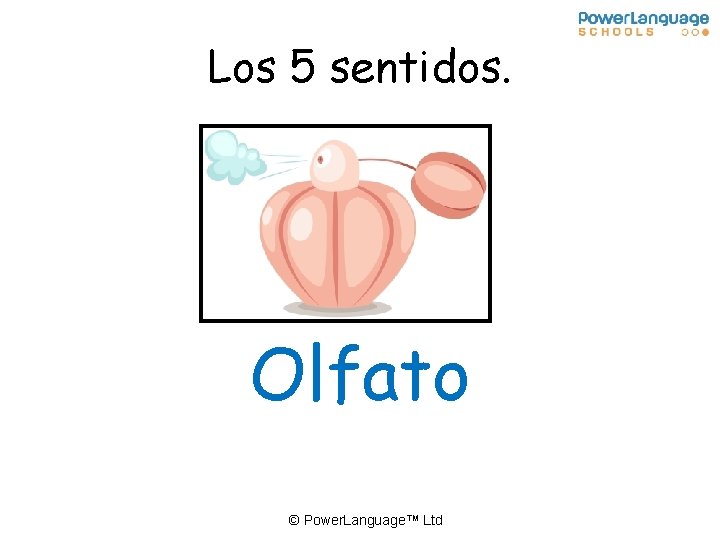 PowerLanguage
SCHOOLS

Los 5 sentidos.

Olfato

© PowerLanguage™ Ltd